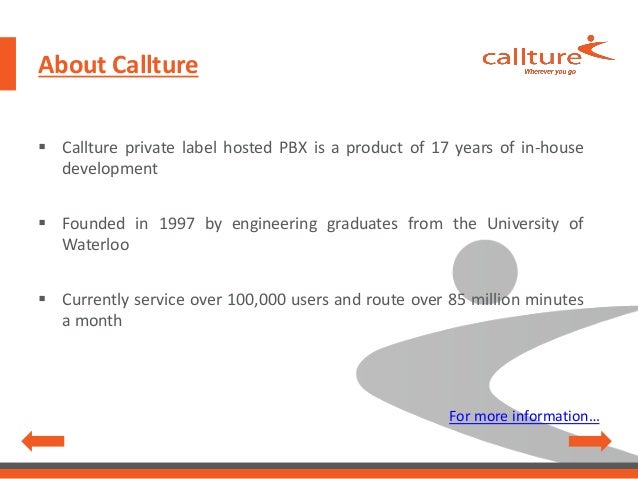 About Callture

callture
Wherever you go

▪ Callture private label hosted PBX is a product of 17 years of in-house development

▪ Founded in 1997 by engineering graduates from the University of Waterloo

▪ Currently service over 100,000 users and route over 85 million minutes a month

For more information...